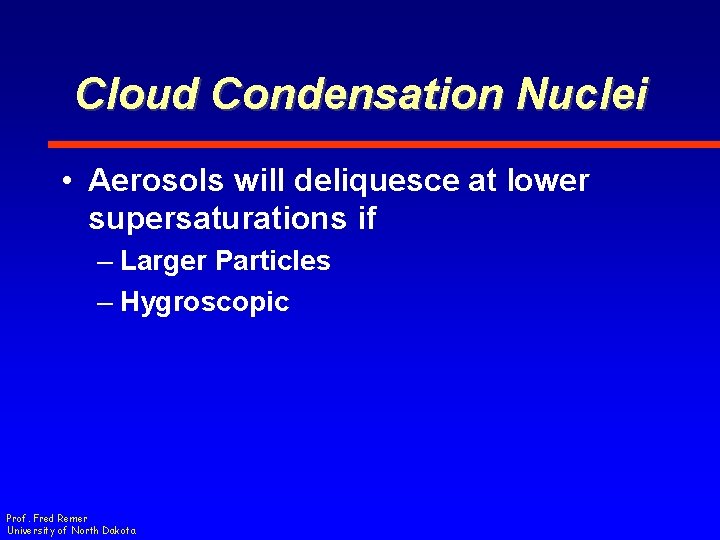 Cloud Condensation Nuclei

• Aerosols will deliquesce at lower supersaturations if

– Larger Particles

– Hygroscopic

Prof. Fred Remer
University of North Dakota